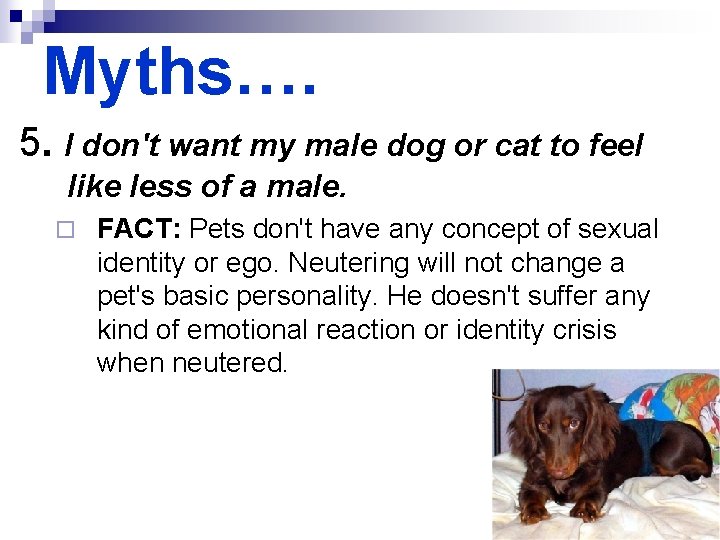 Myths….

5. I don't want my male dog or cat to feel like less of a male.

FACT: Pets don't have any concept of sexual identity or ego. Neutering will not change a pet's basic personality. He doesn't suffer any kind of emotional reaction or identity crisis when neutered.